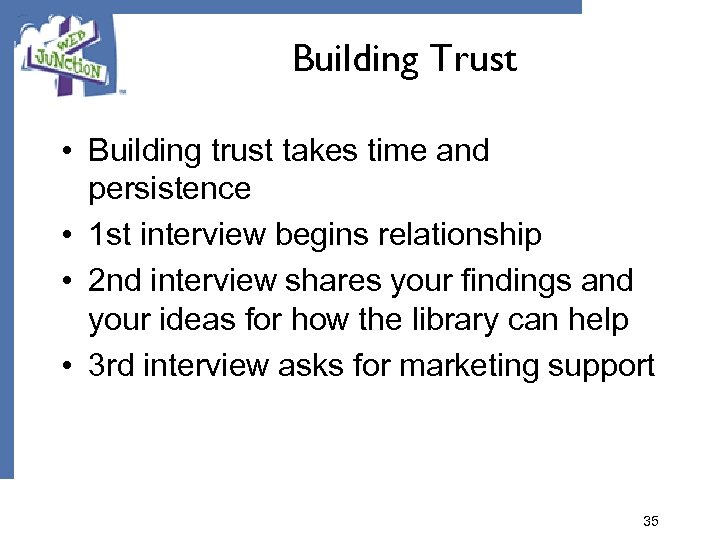 WEB JUNCTION

Building Trust

• Building trust takes time and persistence
• 1st interview begins relationship
• 2nd interview shares your findings and your ideas for how the library can help
• 3rd interview asks for marketing support

35